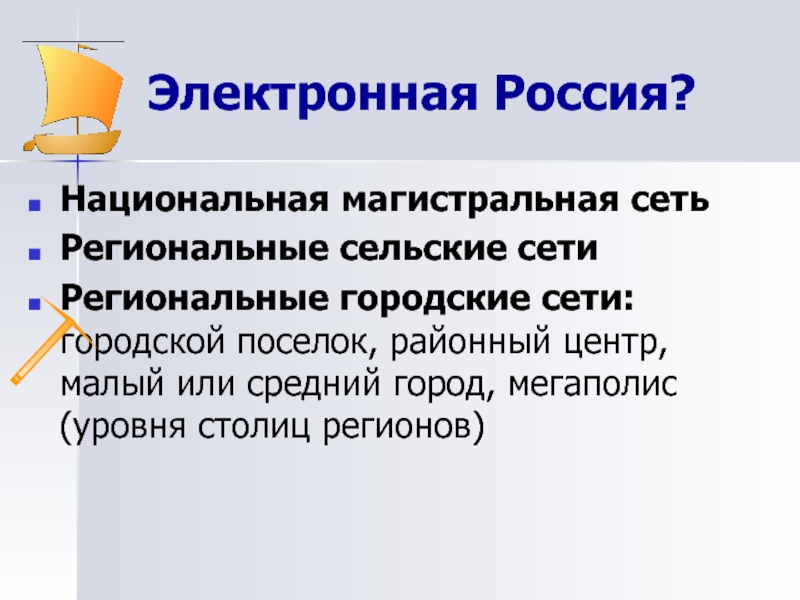 Электронная Россия?

- Национальная магистральная сеть
- Региональные сельские сети
- Региональные городские сети: городской поселок, районный центр, малый или средний город, мегаполис (уровня столиц регионов)